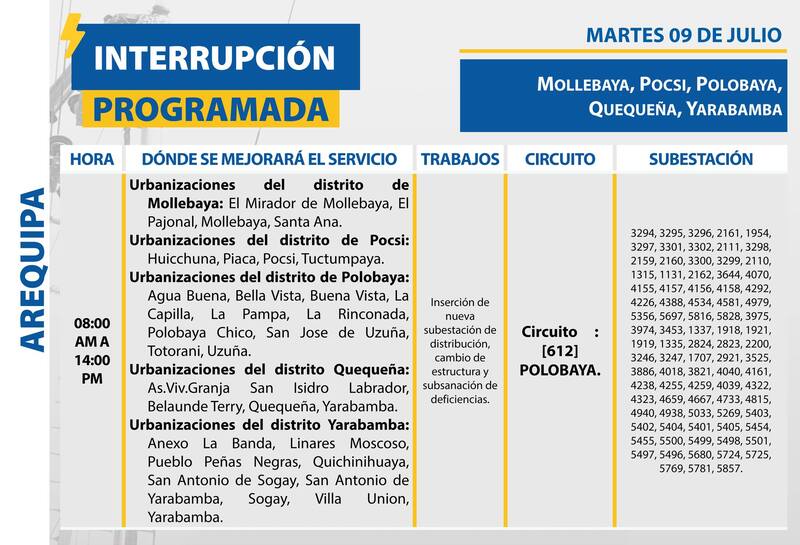 INTERRUPCIÓN
PROGRAMADA

MARTES 09 DE JULIO

MOLLEBAYA, POCSI, POLOBAYA, QUEQUEÑA, YARABAMBA

AREQUIPA

| HORA | DÓNDE SE MEJORARÁ EL SERVICIO | TRABAJOS | CIRCUITO | SUBESTACIÓN |
|---|---|---|---|---|
| 08:00 AM A 14:00 PM | **Urbanizaciones del distrito de Mollebaya:** El Mirador de Mollebaya, El Pajonal, Mollebaya, Santa Ana. **Urbanizaciones del distrito de Pocsi:** Huicchuna, Piaca, Pocsi, Tuctumpaya. **Urbanizaciones del distrito de Polobaya:** Agua Buena, Bella Vista, Buena Vista, La Capilla, La Pampa, La Rinconada, Polobaya Chico, San Jose de Uzuña, Totorani, Uzuña. **Urbanizaciones del distrito Quequeña:** As.Viv.Granja San Isidro Labrador, Belaunde Terry, Quequeña, Yarabamba. **Urbanizaciones del distrito Yarabamba:** Anexo La Banda, Linares Moscoso, Pueblo Peñas Negras, Quichinihuaya, San Antonio de Sogay, San Antonio de Yarabamba, Sogay, Villa Union, Yarabamba. | Inserción de nueva subestación de distribución, cambio de estructura y subsanación de deficiencias. | Circuito : [612] POLOBAYA. | 3294, 3295, 3296, 2161, 1954, 3297, 3301, 3302, 2111, 3298, 2159, 2160, 3300, 3299, 2110, 1315, 1131, 2162, 3644, 4070, 4155, 4157, 4156, 4158, 4292, 4226, 4388, 4534, 4581, 4979, 5356, 5697, 5816, 5828, 3975, 3974, 3453, 1337, 1918, 1921, 1919, 1335, 2824, 2823, 2200, 3246, 3247, 1707, 2921, 3525, 3886, 4018, 3821, 4040, 4161, 4238, 4255, 4259, 4039, 4322, 4323, 4659, 4667, 4733, 4815, 4940, 4938, 5033, 5269, 5403, 5402, 5404, 5401, 5405, 5454, 5455, 5500, 5499, 5498, 5501, 5497, 5496, 5680, 5724, 5725, 5769, 5781, 5857. |